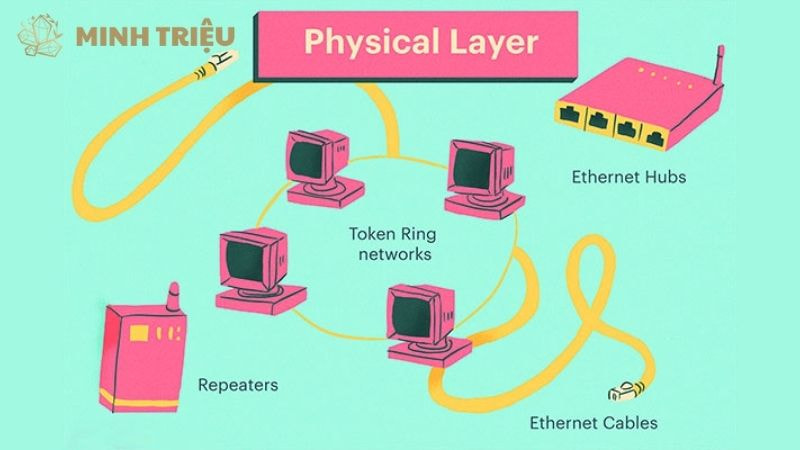 MINH TRIỆU

Physical Layer

Ethernet Hubs

Token Ring networks

Repeaters

Ethernet Cables